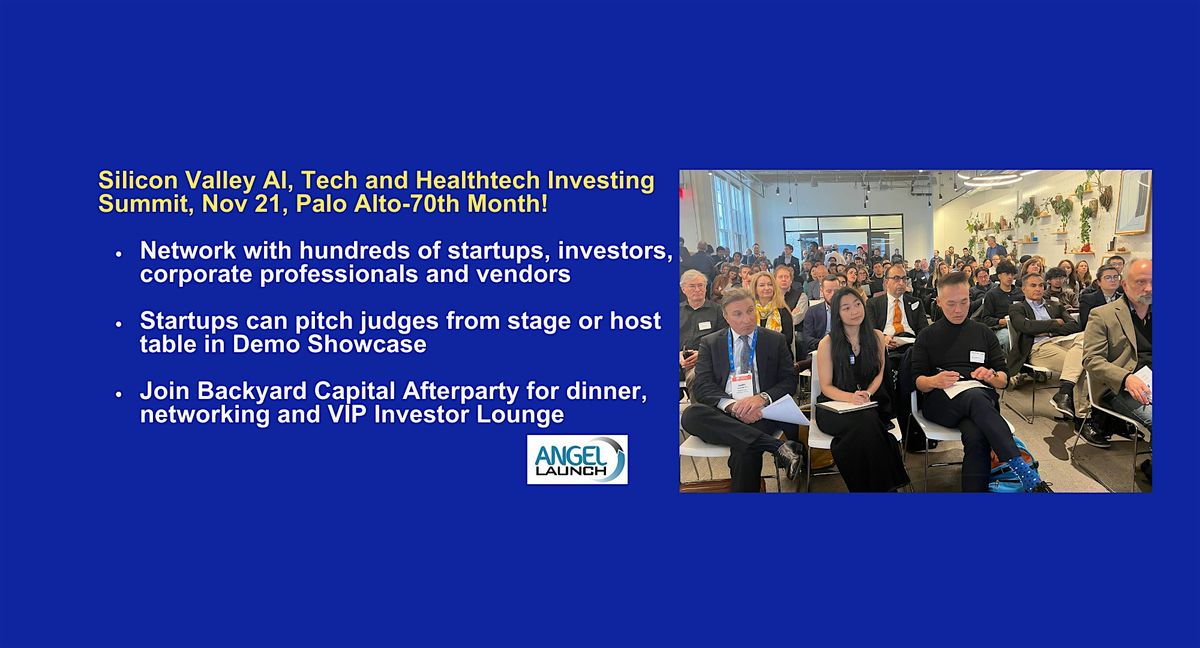 Silicon Valley AI, Tech and Healthtech Investing Summit, Nov 21, Palo Alto-70th Month!

• Network with hundreds of startups, investors, corporate professionals and vendors

• Startups can pitch judges from stage or host table in Demo Showcase

• Join Backyard Capital Afterparty for dinner, networking and VIP Investor Lounge

ANGEL LAUNCH